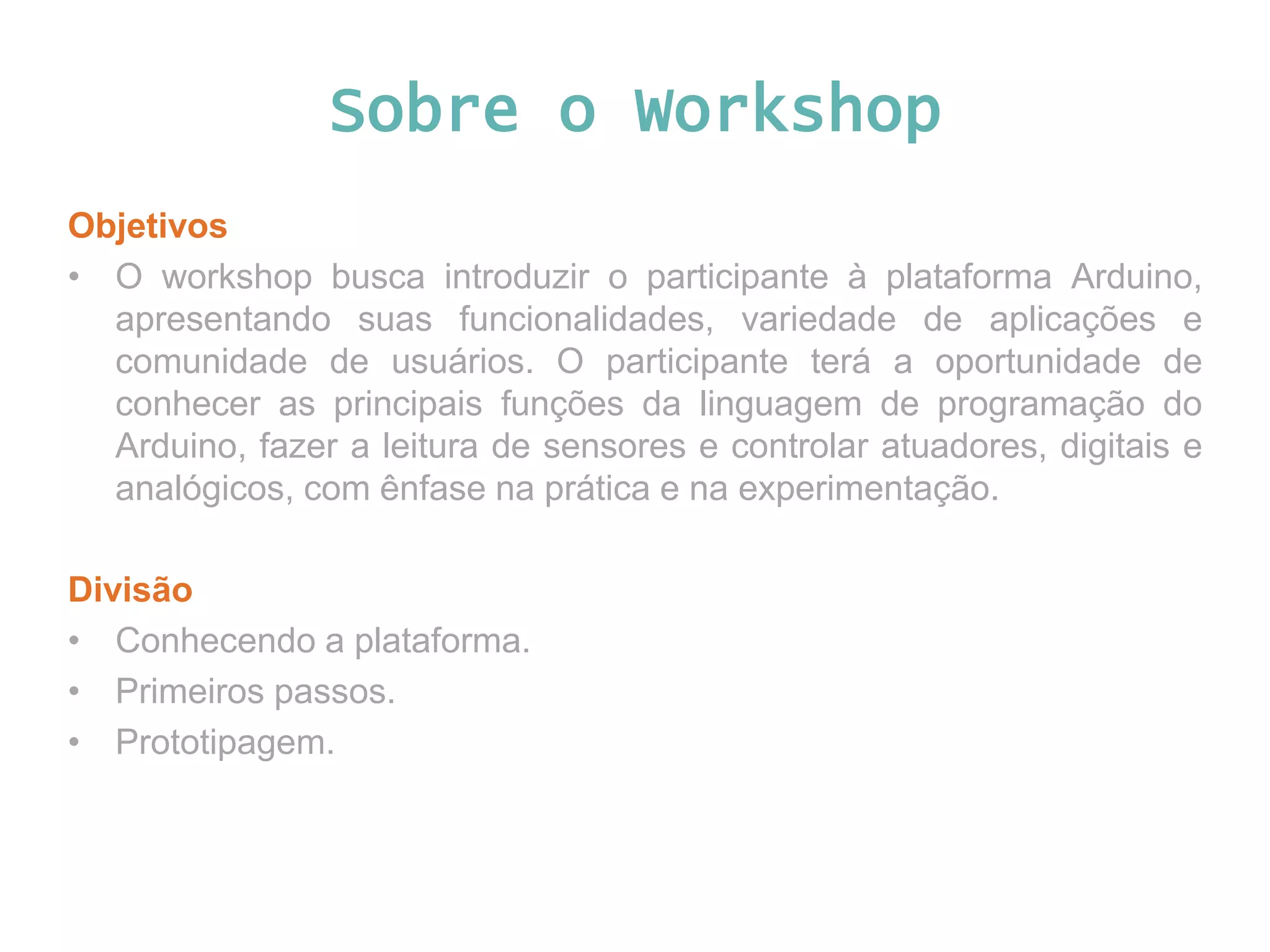 Sobre o Workshop

Objetivos

• O workshop busca introduzir o participante à plataforma Arduino, apresentando suas funcionalidades, variedade de aplicações e comunidade de usuários. O participante terá a oportunidade de conhecer as principais funções da linguagem de programação do Arduino, fazer a leitura de sensores e controlar atuadores, digitais e analógicos, com ênfase na prática e na experimentação.

Divisão

• Conhecendo a plataforma.
• Primeiros passos.
• Prototipagem.